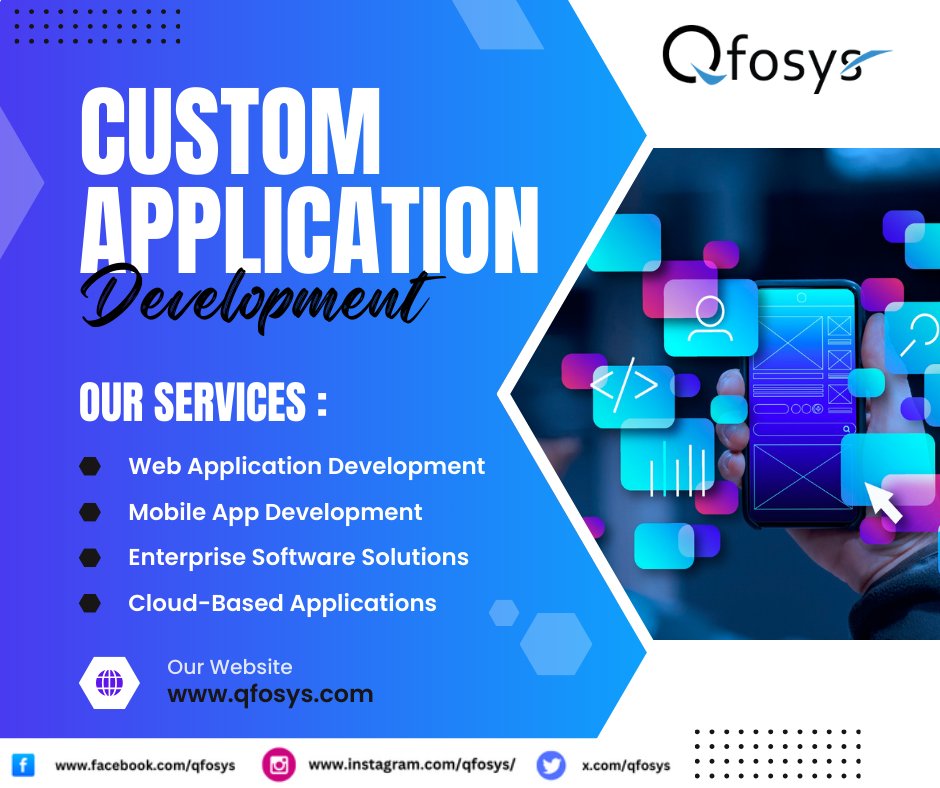 Qfosys

CUSTOM APPLICATION Development

OUR SERVICES :

Web Application Development
Mobile App Development
Enterprise Software Solutions
Cloud-Based Applications

Our Website
www.qfosys.com

www.facebook.com/qfosys
www.instagram.com/qfosys/
x.com/qfosys